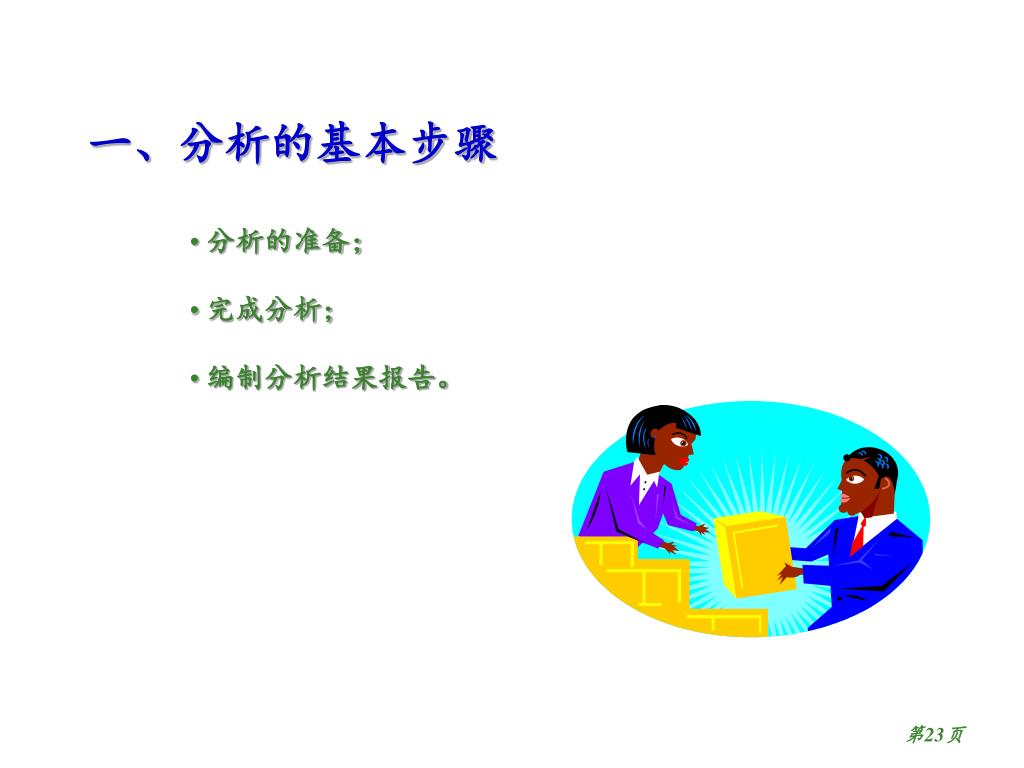 一、分析的基本步骤

• 分析的准备；

• 完成分析；

• 编制分析结果报告。

第23页